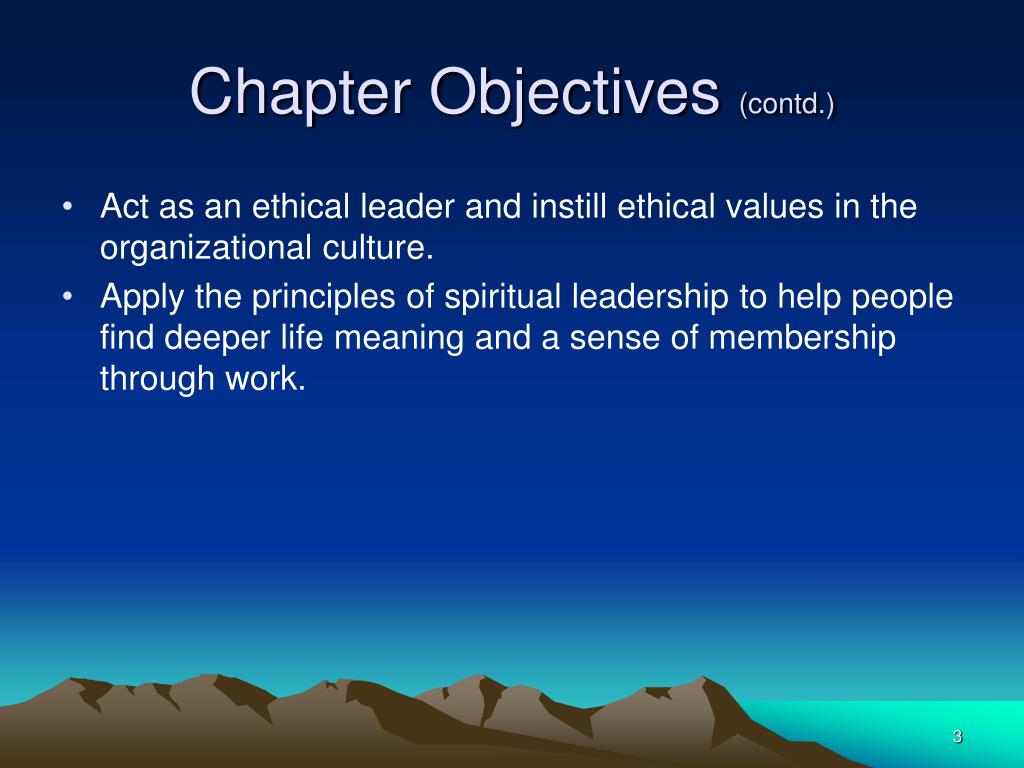 Chapter Objectives (contd.)

• Act as an ethical leader and instill ethical values in the organizational culture.

• Apply the principles of spiritual leadership to help people find deeper life meaning and a sense of membership through work.

3